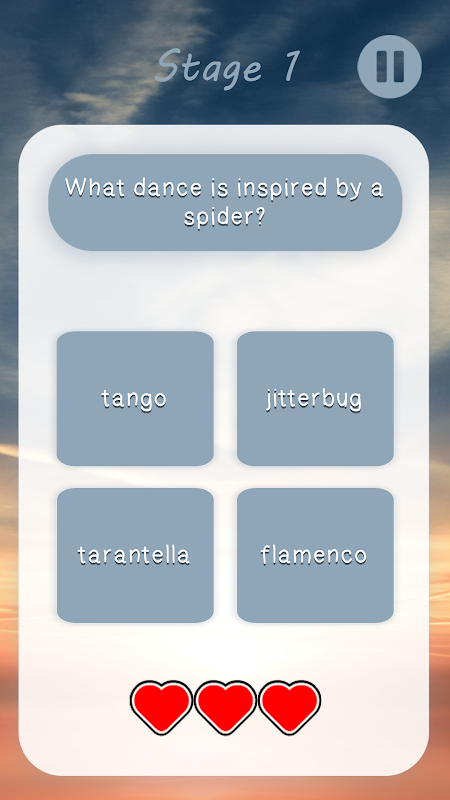 Stage 1

What dance is inspired by a spider?

tango

jitterbug

tarantella

flamenco